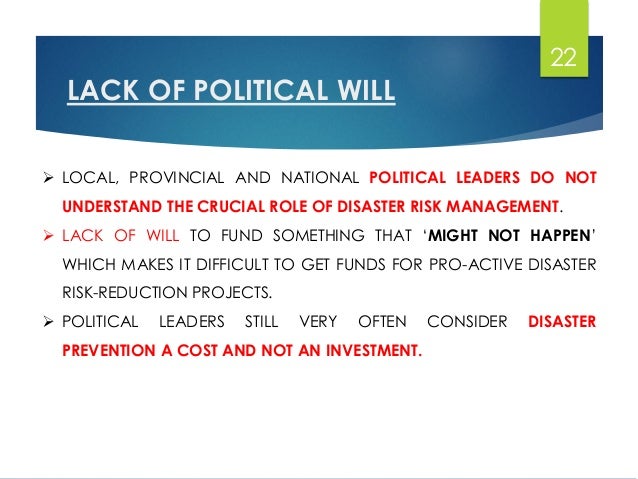 22

LACK OF POLITICAL WILL

➢ LOCAL, PROVINCIAL AND NATIONAL POLITICAL LEADERS DO NOT UNDERSTAND THE CRUCIAL ROLE OF DISASTER RISK MANAGEMENT.

➢ LACK OF WILL TO FUND SOMETHING THAT 'MIGHT NOT HAPPEN' WHICH MAKES IT DIFFICULT TO GET FUNDS FOR PRO-ACTIVE DISASTER RISK-REDUCTION PROJECTS.

➢ POLITICAL LEADERS STILL VERY OFTEN CONSIDER DISASTER PREVENTION A COST AND NOT AN INVESTMENT.